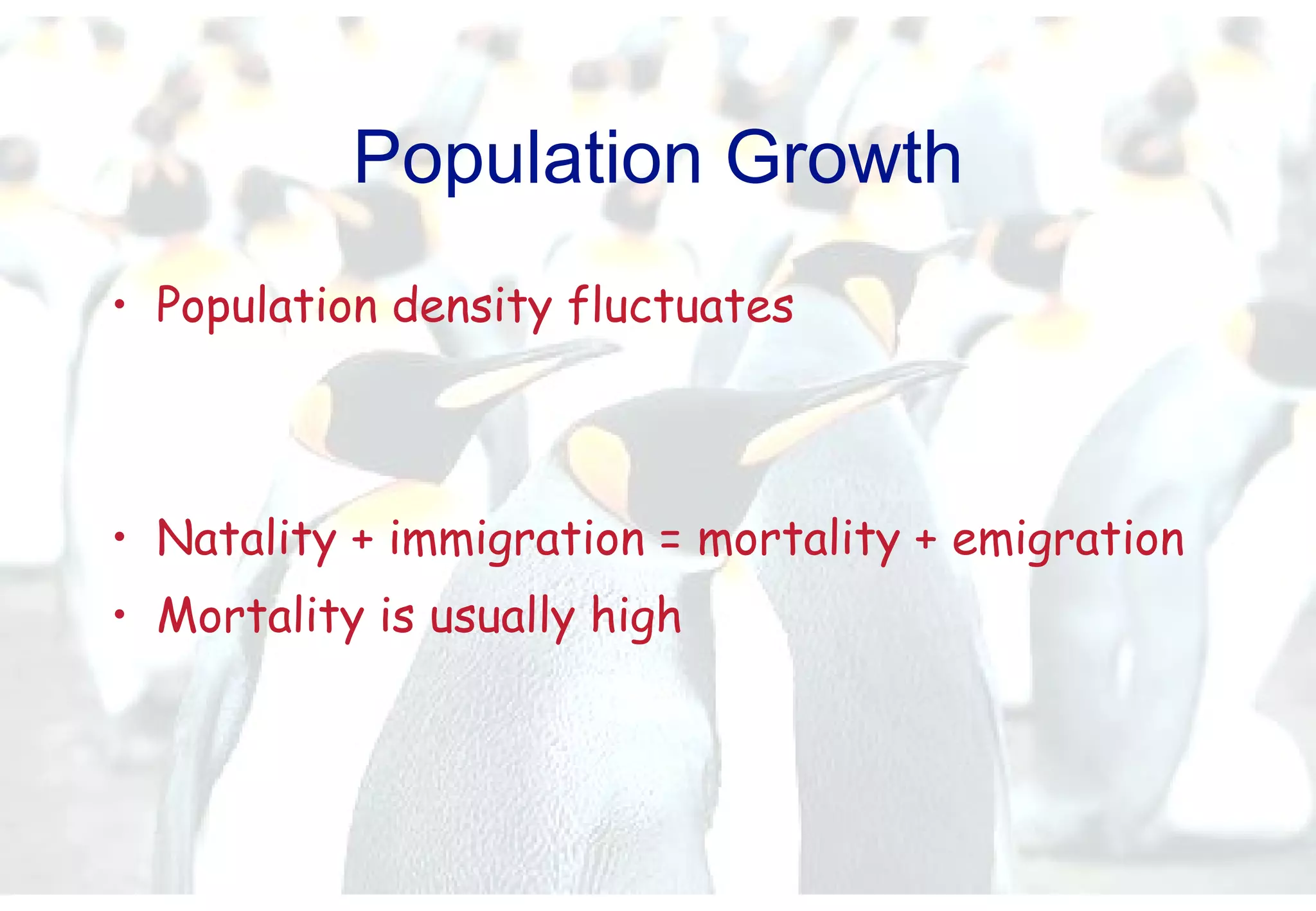 Population Growth

• Population density fluctuates

• Natality + immigration = mortality + emigration
• Mortality is usually high